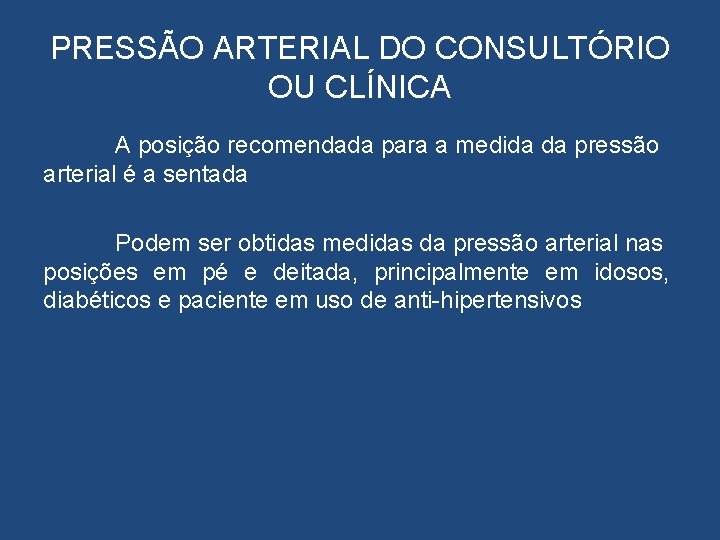 PRESSÃO ARTERIAL DO CONSULTÓRIO OU CLÍNICA

A posição recomendada para a medida da pressão arterial é a sentada

Podem ser obtidas medidas da pressão arterial nas posições em pé e deitada, principalmente em idosos, diabéticos e paciente em uso de anti-hipertensivos